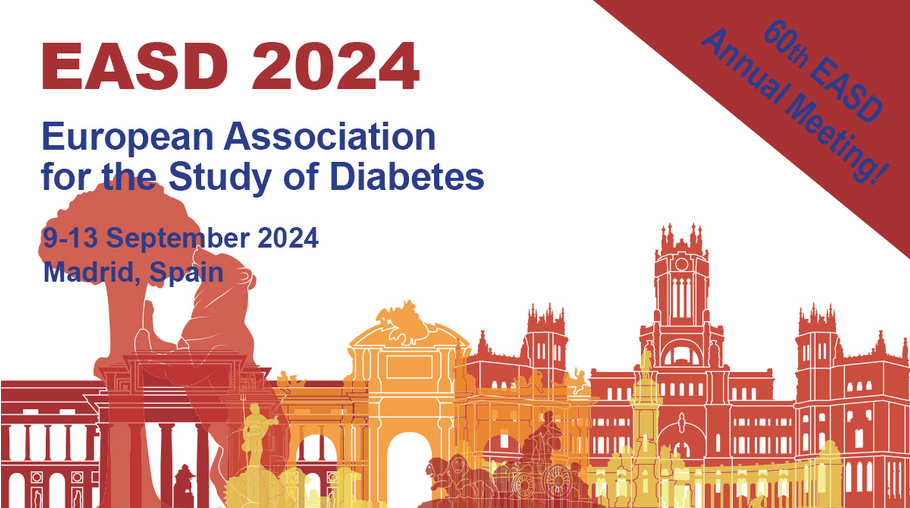 EASD 2024

European Association for the Study of Diabetes

9-13 September 2024
Madrid, Spain

60th EASD
Annual Meeting!